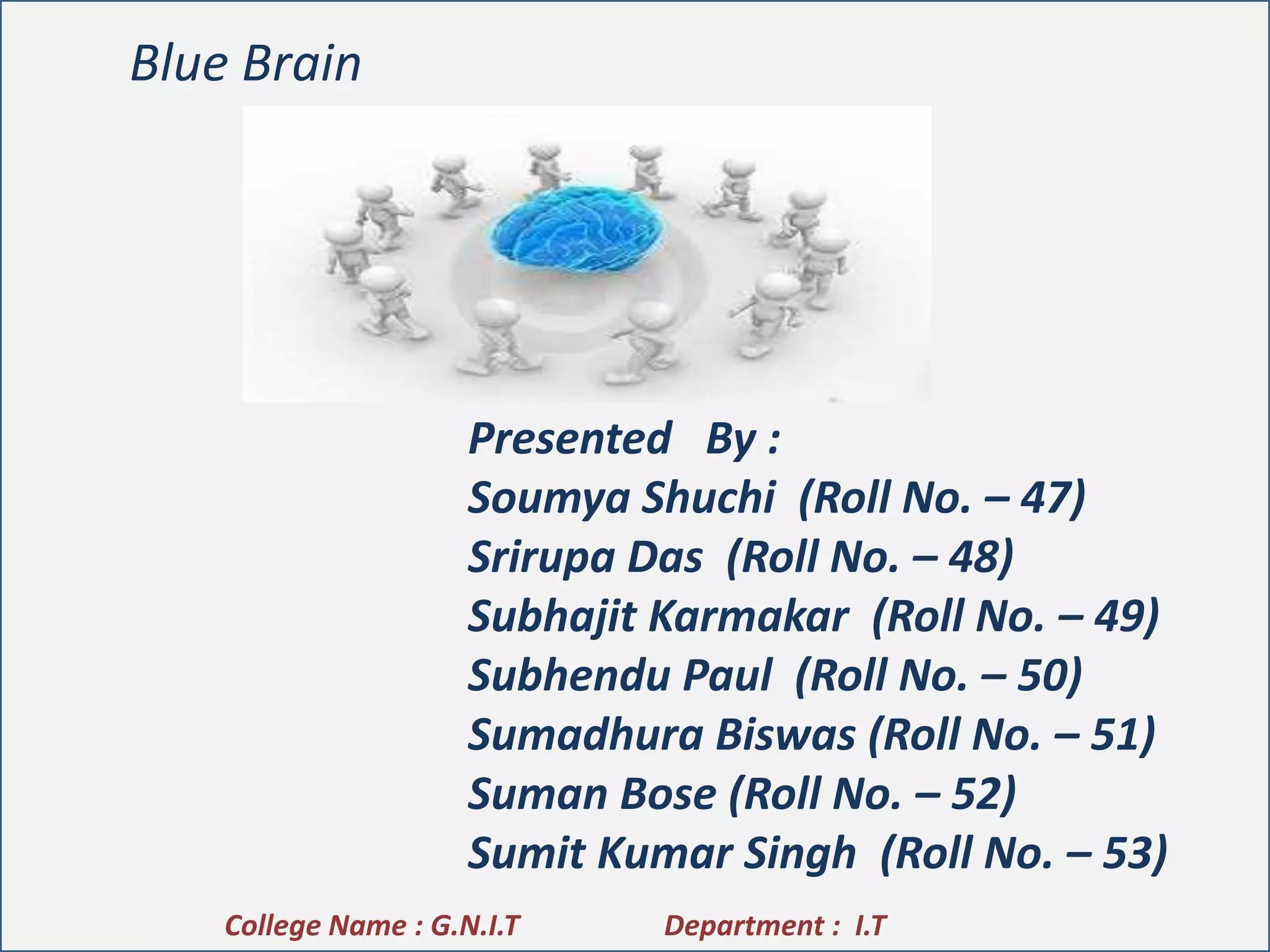 Blue Brain

Presented By :
Soumya Shuchi (Roll No. – 47)
Srirupa Das (Roll No. – 48)
Subhajit Karmakar (Roll No. – 49)
Subhendu Paul (Roll No. – 50)
Sumadhura Biswas (Roll No. – 51)
Suman Bose (Roll No. – 52)
Sumit Kumar Singh (Roll No. – 53)

College Name : G.N.I.T Department : I.T